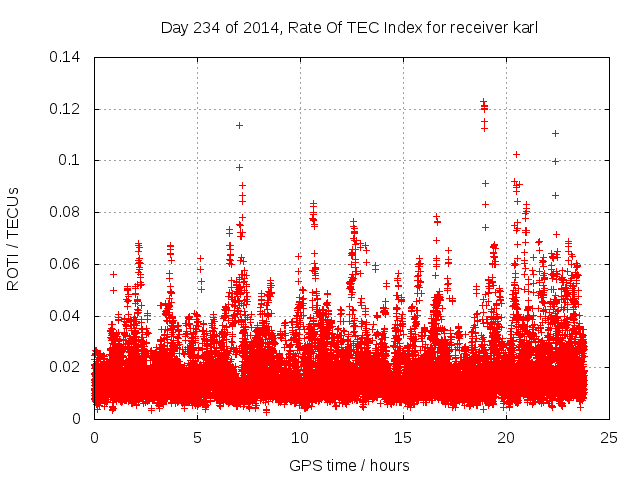 Day 234 of 2014, Rate Of TEC Index for receiver karl

ROTI / TECUs

0.14
0.12
0.1
0.08
0.06
0.04
0.02
0

0
5
10
15
20
25

GPS time / hours